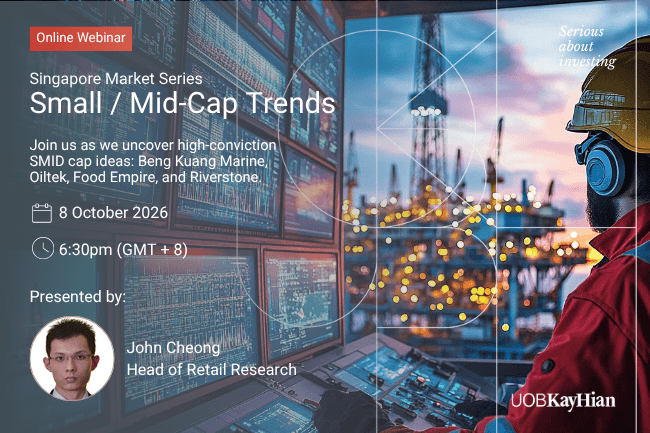 Online Webinar

Singapore Market Series
Small / Mid-Cap Trends

Join us as we uncover high-conviction SMID cap ideas: Beng Kuang Marine, Oiltek, Food Empire, and Riverstone.

8 October 2026

6:30pm (GMT + 8)

Presented by:

John Cheong
Head of Retail Research

Serious
about
investing

UOBKayHian